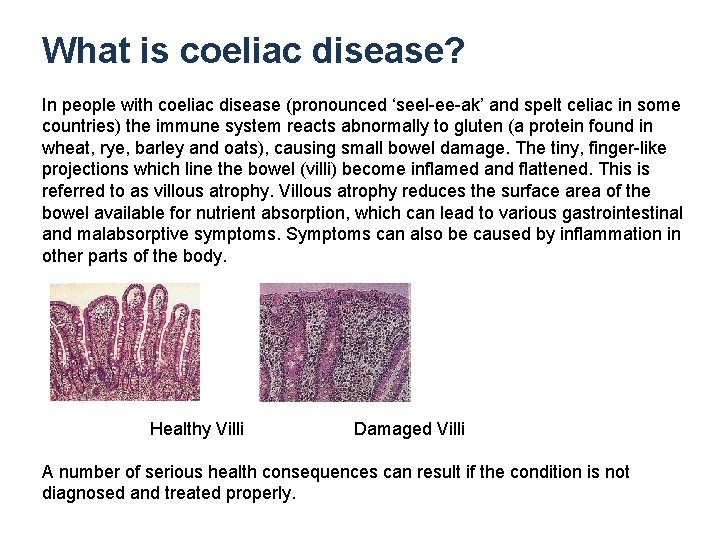 What is coeliac disease?

In people with coeliac disease (pronounced ‘seel-ee-ak’ and spelt celiac in some countries) the immune system reacts abnormally to gluten (a protein found in wheat, rye, barley and oats), causing small bowel damage. The tiny, finger-like projections which line the bowel (villi) become inflamed and flattened. This is referred to as villous atrophy. Villous atrophy reduces the surface area of the bowel available for nutrient absorption, which can lead to various gastrointestinal and malabsorptive symptoms. Symptoms can also be caused by inflammation in other parts of the body.

Healthy Villi

Damaged Villi

A number of serious health consequences can result if the condition is not diagnosed and treated properly.